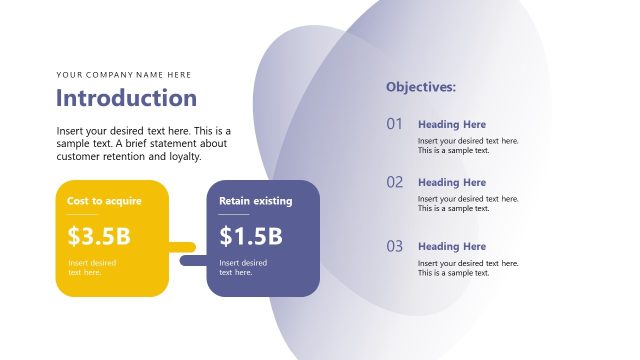 YOUR COMPANY NAME HERE

Introduction

Insert your desired text here. This is a sample text. A brief statement about customer retention and loyalty.

Cost to acquire

$3.5B

Insert desired text here.

Retain existing

$1.5B

Insert desired text here.

Objectives:

01 Heading Here
Insert your desired text here. This is a sample text.

02 Heading Here
Insert your desired text here. This is a sample text.

03 Heading Here
Insert your desired text here. This is a sample text.